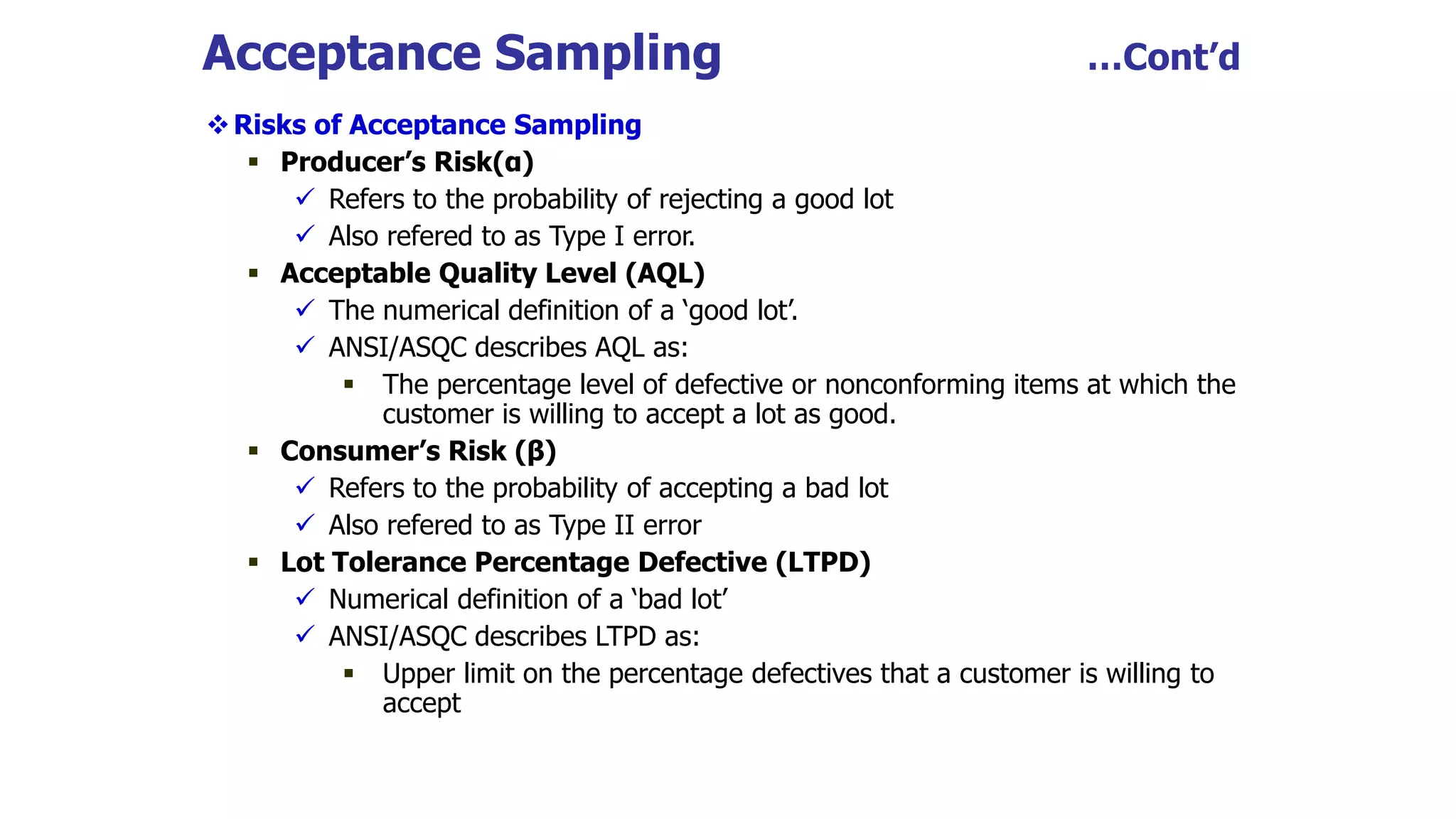 Acceptance Sampling ...Cont'd

❖ Risks of Acceptance Sampling

▪ Producer's Risk(α)

✓ Refers to the probability of rejecting a good lot

✓ Also refered to as Type I error.

▪ Acceptable Quality Level (AQL)

✓ The numerical definition of a 'good lot'.

✓ ANSI/ASQC describes AQL as:

▪ The percentage level of defective or nonconforming items at which the customer is willing to accept a lot as good.

▪ Consumer's Risk (β)

✓ Refers to the probability of accepting a bad lot

✓ Also refered to as Type II error

▪ Lot Tolerance Percentage Defective (LTPD)

✓ Numerical definition of a 'bad lot'

✓ ANSI/ASQC describes LTPD as:

▪ Upper limit on the percentage defectives that a customer is willing to accept